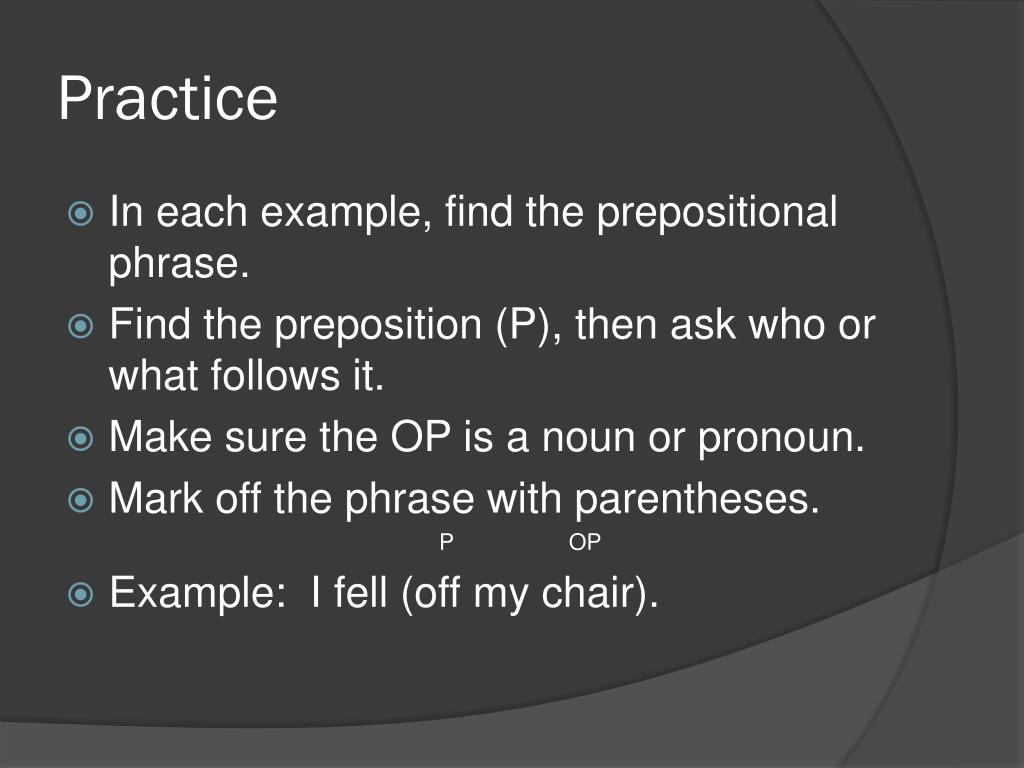 Practice

In each example, find the prepositional phrase.

Find the preposition (P), then ask who or what follows it.

Make sure the OP is a noun or pronoun.

Mark off the phrase with parentheses.

P OP

Example: I fell (off my chair).